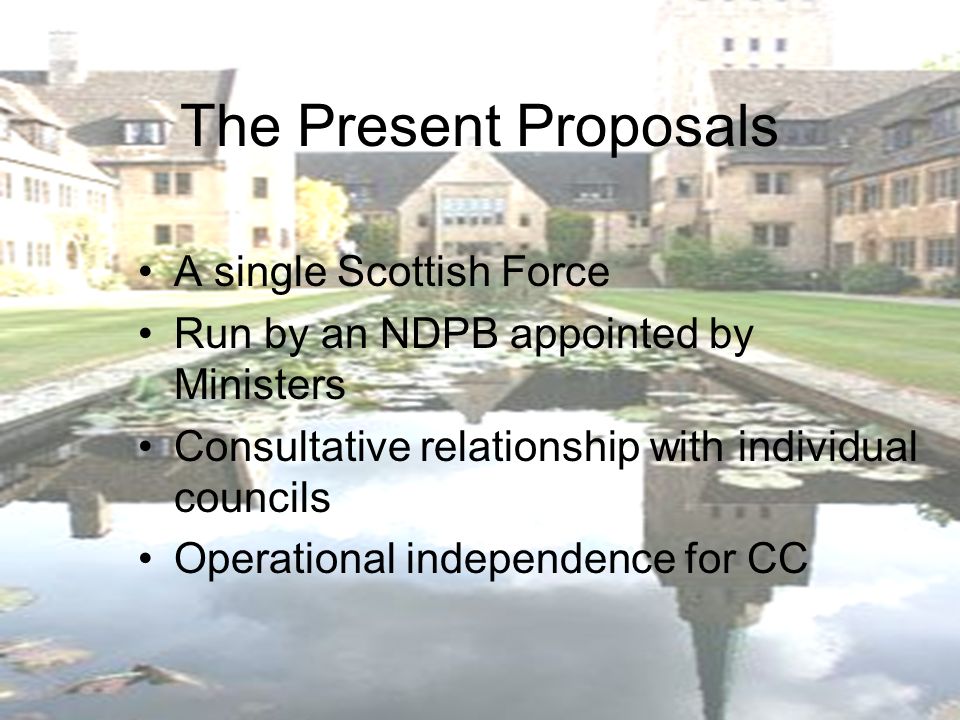 The Present Proposals

• A single Scottish Force
• Run by an NDPB appointed by Ministers
• Consultative relationship with individual councils
• Operational independence for CC